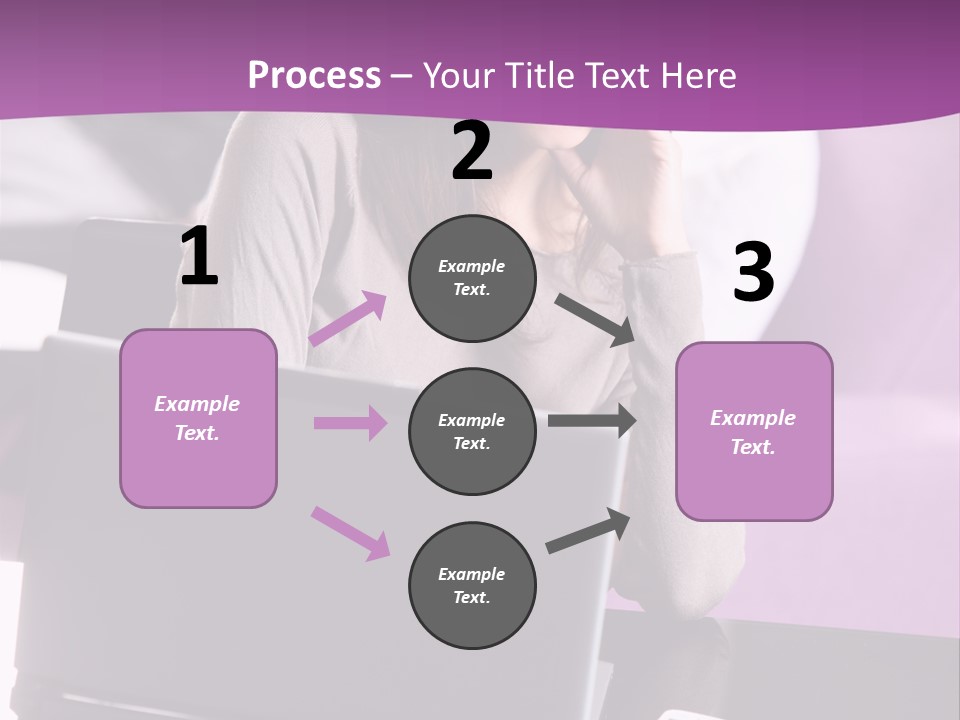 Process – Your Title Text Here

1

Example Text.

2

Example Text.

Example Text.

Example Text.

3

Example Text.